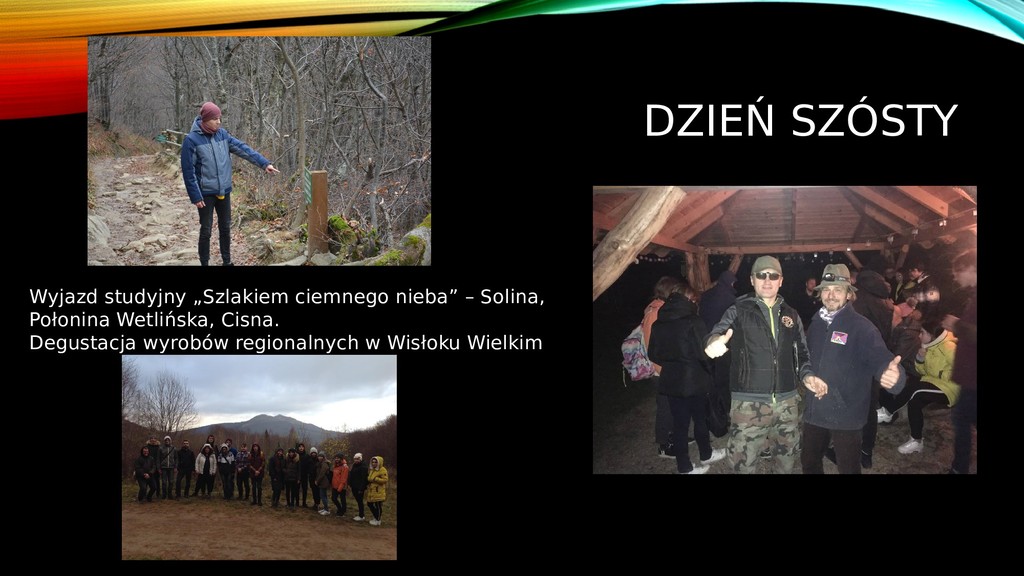 DZIEŃ SZÓSTY

Wyjazd studyjny „Szlakiem ciemnego nieba” – Solina, Połonina Wetlińska, Cisna.
Degustacja wyrobów regionalnych w Wisłoku Wielkim